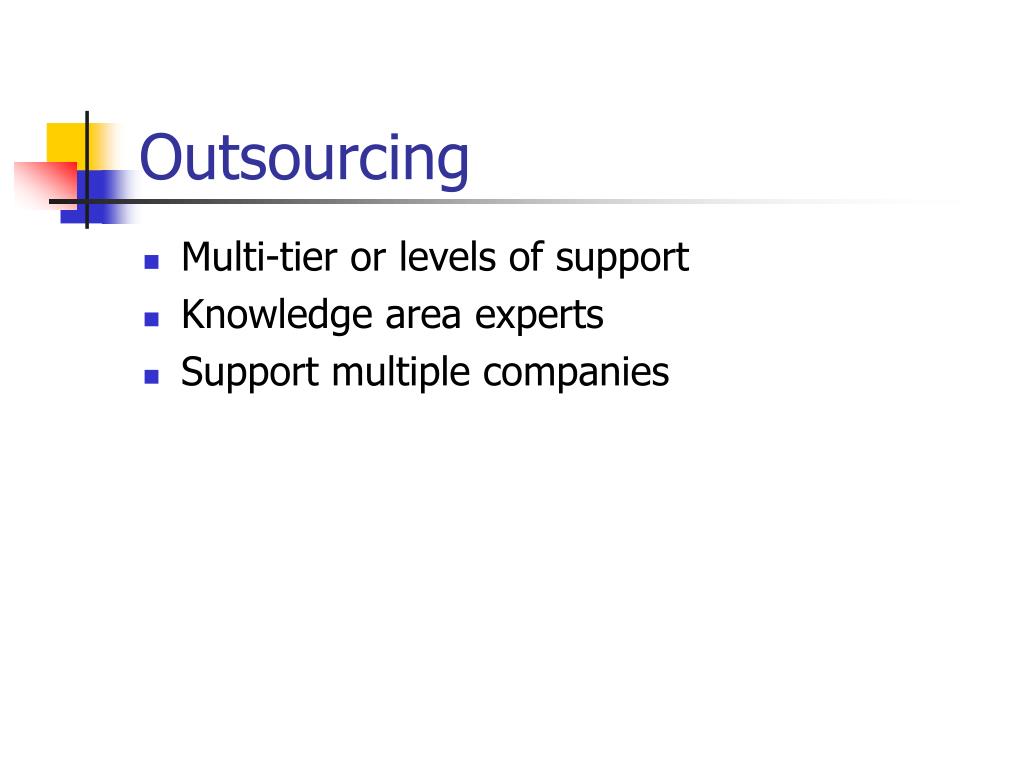 Outsourcing

- Multi-tier or levels of support
- Knowledge area experts
- Support multiple companies